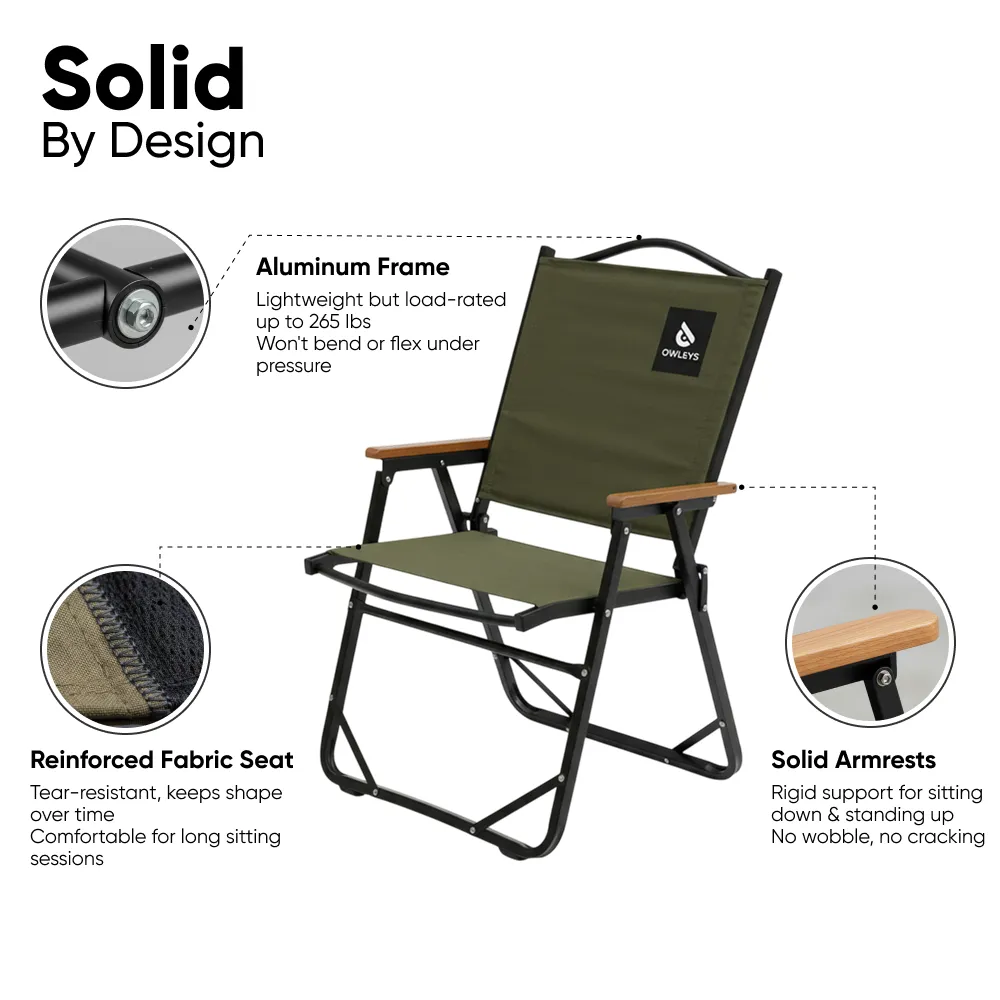 Solid
By Design

Aluminum Frame
Lightweight but load-rated up to 265 lbs
Won't bend or flex under pressure

OWLEYS

Reinforced Fabric Seat
Tear-resistant, keeps shape over time
Comfortable for long sitting sessions

Solid Armrests
Rigid support for sitting down & standing up
No wobble, no cracking